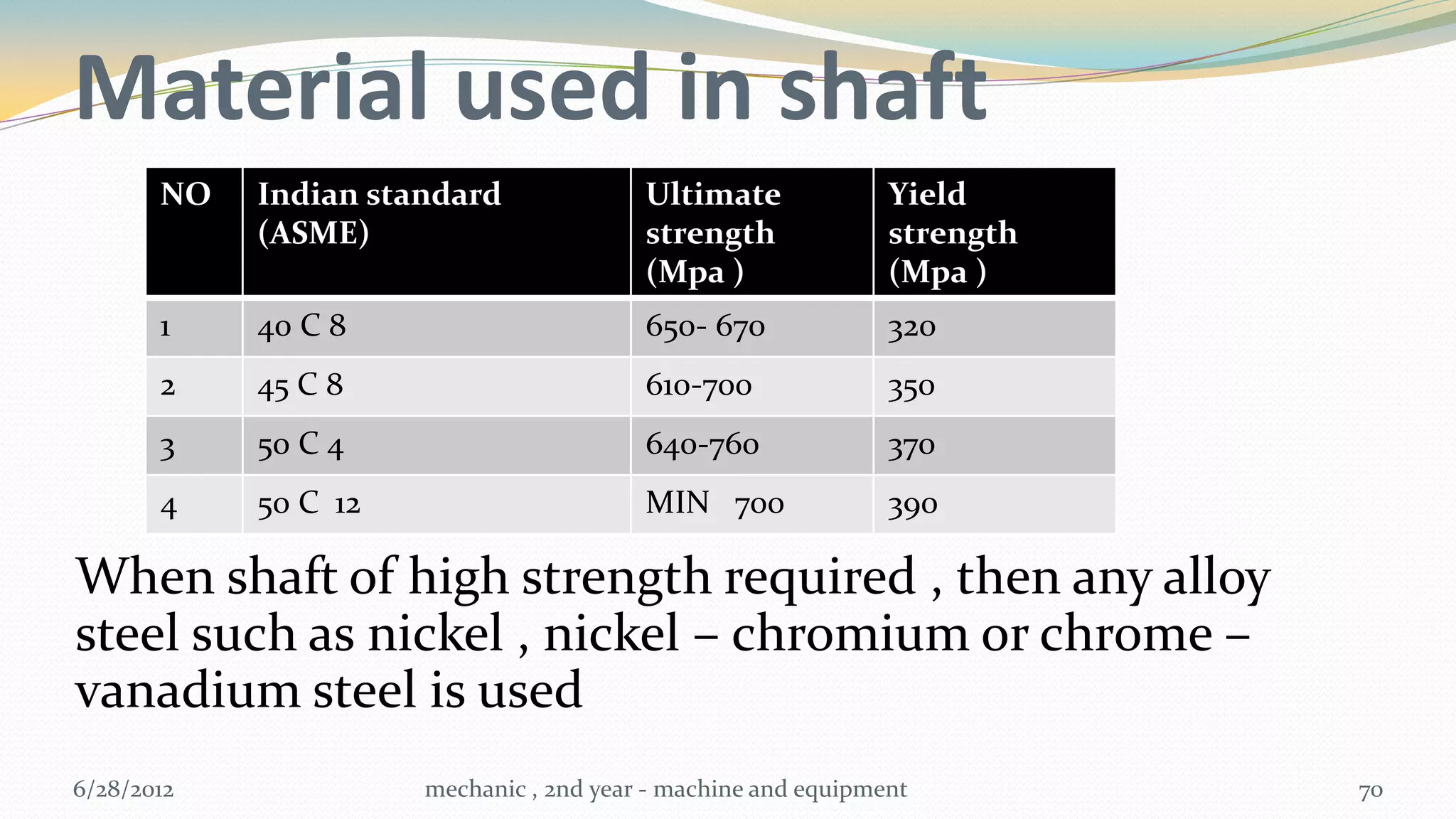 Material used in shaft

| NO | Indian standard (ASME) | Ultimate strength (Mpa ) | Yield strength (Mpa ) |
|---|---|---|---|
| 1 | 40 C 8 | 650- 670 | 320 |
| 2 | 45 C 8 | 610-700 | 350 |
| 3 | 50 C 4 | 640-760 | 370 |
| 4 | 50 C 12 | MIN 700 | 390 |

When shaft of high strength required , then any alloy steel such as nickel , nickel – chromium or chrome – vanadium steel is used

6/28/2012 mechanic , 2nd year - machine and equipment 70